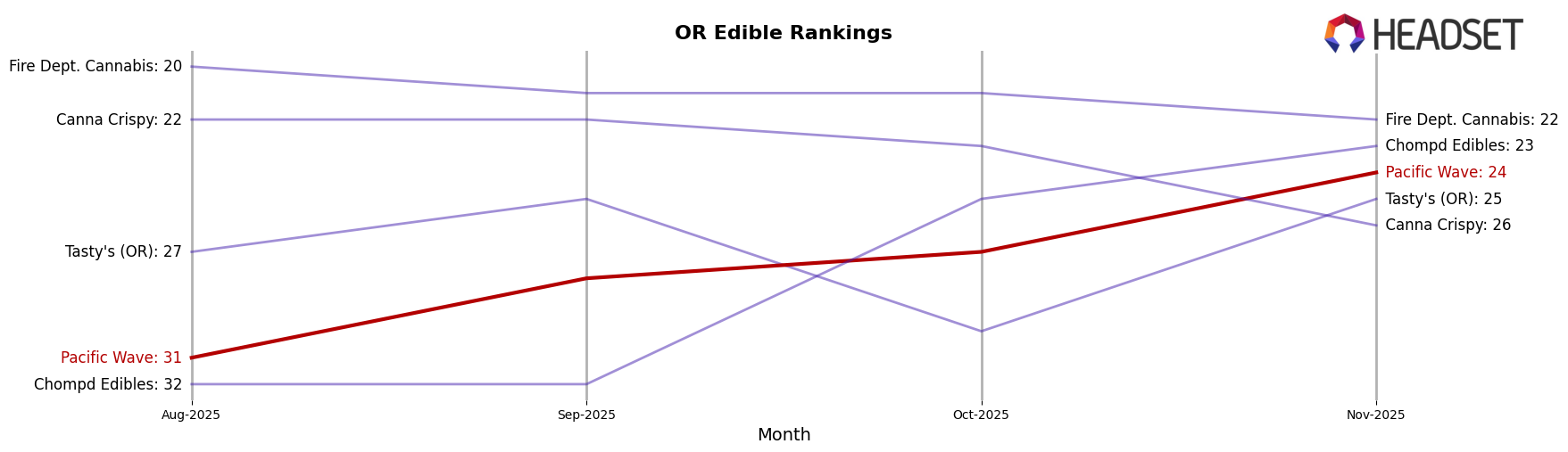 OR Edible Rankings

HEADSET

Fire Dept. Cannabis: 20
Canna Crispy: 22
Tasty's (OR): 27
Pacific Wave: 31
Chompd Edibles: 32

Fire Dept. Cannabis: 22
Chompd Edibles: 23
Pacific Wave: 24
Tasty's (OR): 25
Canna Crispy: 26

Aug-2025
Sep-2025
Oct-2025
Nov-2025

Month